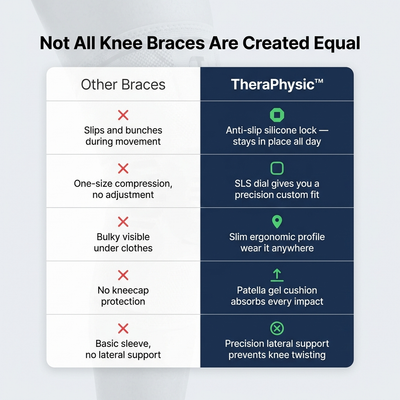 Not All Knee Braces Are Created Equal

| Other Braces | TheraPhysic™ |
|---|---|
| Slips and bunches during movement | Anti-slip silicone lock — stays in place all day |
| One-size compression, no adjustment | SLS dial gives you a precision custom fit |
| Bulky visible under clothes | Slim ergonomic profile wear it anywhere |
| No kneecap protection | Patella gel cushion absorbs every impact |
| Basic sleeve, no lateral support | Precision lateral support prevents knee twisting |